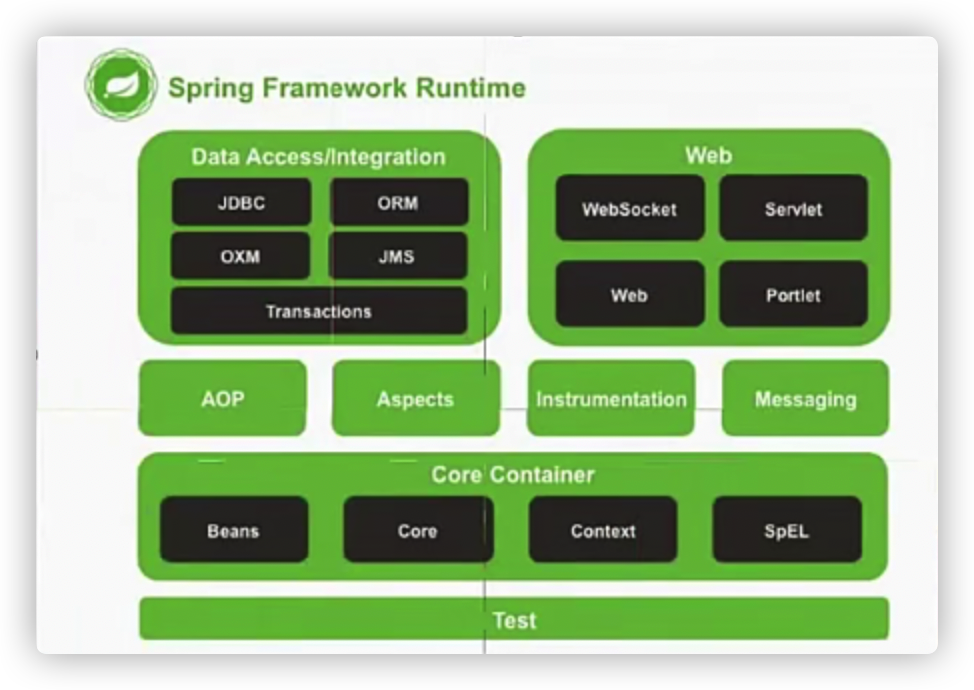 Spring Framework Runtime

Data Access/Integration

JDBC

ORM

OXM

JMS

Transactions

Web

WebSocket

Servlet

Web

Portlet

AOP

Aspects

Instrumentation

Messaging

Core Container

Beans

Core

Context

SpEL

Test